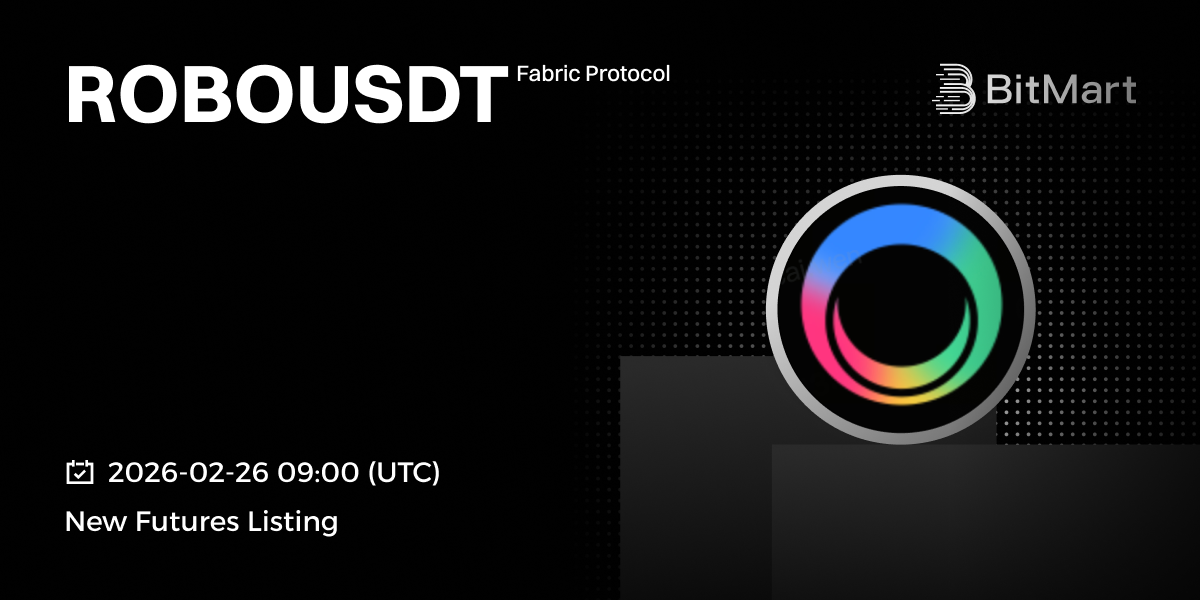 ROBOUSDT Fabric Protocol

BitMart

2026-02-26 09:00 (UTC)

New Futures Listing